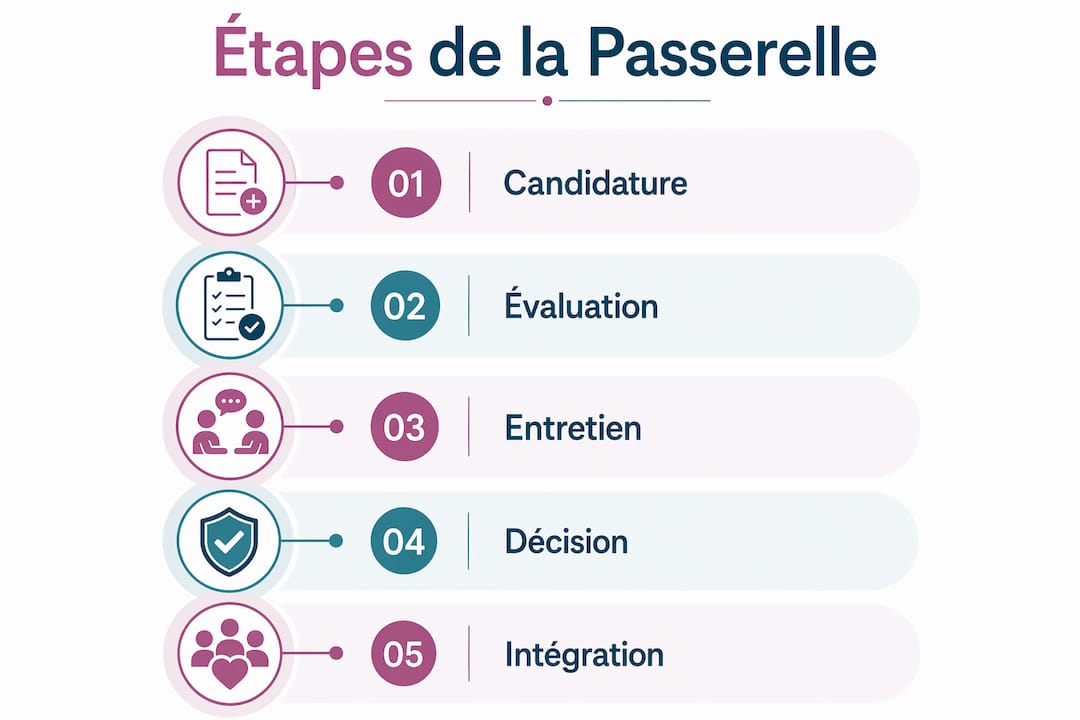 Étapes de la Passerelle

01 Candidature

02 Évaluation

03 Entretien

04 Décision

05 Intégration